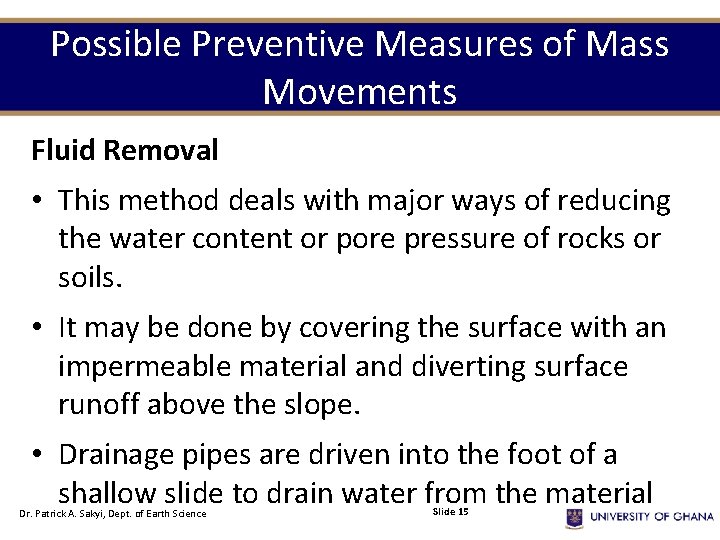 Possible Preventive Measures of Mass Movements

Fluid Removal

• This method deals with major ways of reducing the water content or pore pressure of rocks or soils.

• It may be done by covering the surface with an impermeable material and diverting surface runoff above the slope.

• Drainage pipes are driven into the foot of a shallow slide to drain water from the material

Dr. Patrick A. Sakyi, Dept. of Earth Science

Slide 15

UNIVERSITY OF GHANA